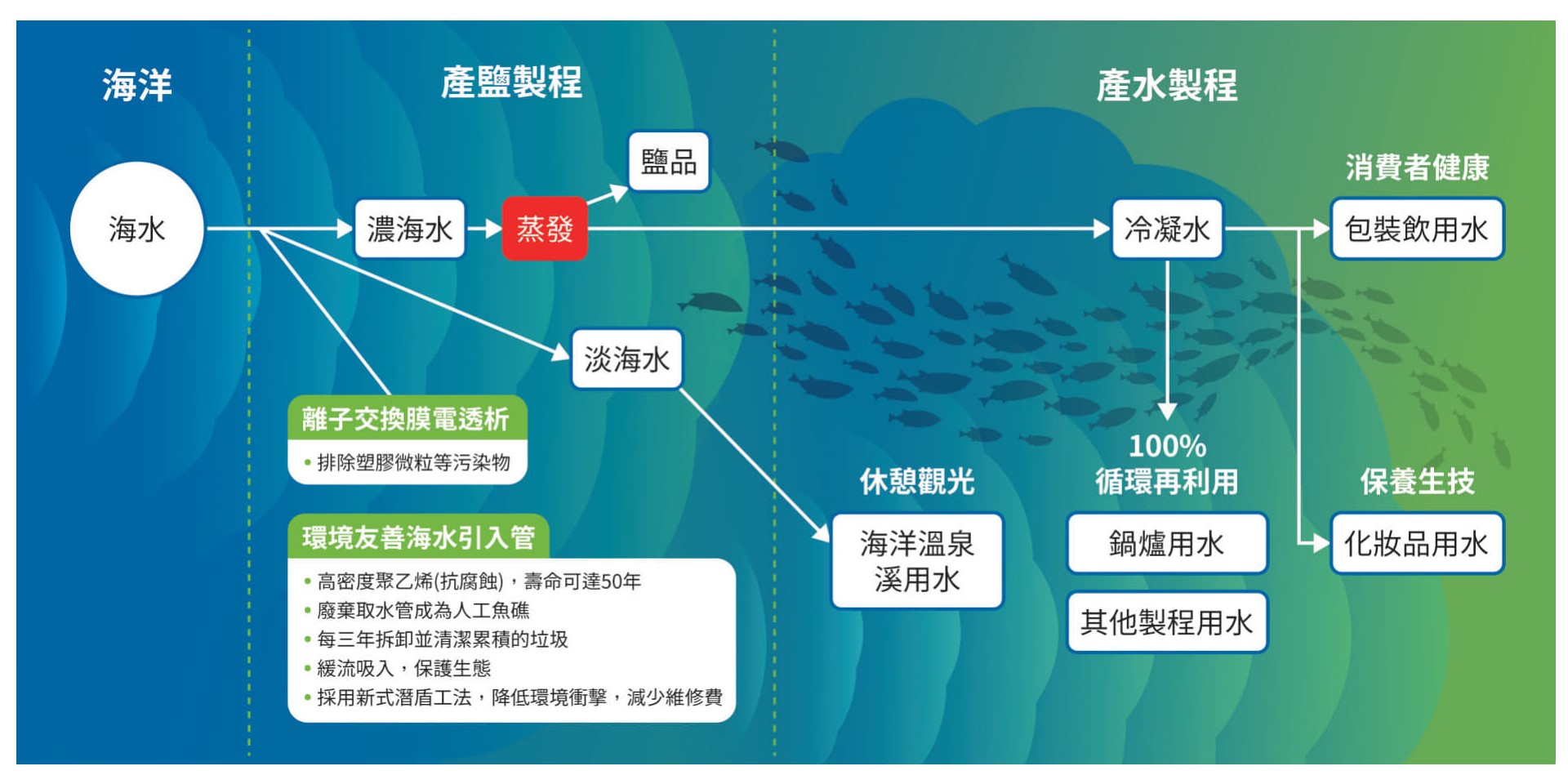 海洋

產鹽製程

產水製程

海水

濃海水

蒸發

鹽品

淡海水

冷凝水

消費者健康

包裝飲用水

離子交換膜電透析

• 排除塑膠微粒等污染物

環境友善海水引入管

• 高密度聚乙烯(抗腐蝕)，壽命可達50年
• 廢棄取水管成為人工魚礁
• 每三年拆卸並清潔累積的垃圾
• 緩流吸入，保護生態
• 採用新式潛盾工法，降低環境衝擊，減少維修費

休憩觀光

海洋溫泉溪用水

100%
循環再利用

鍋爐用水

其他製程用水

保養生技

化妝品用水